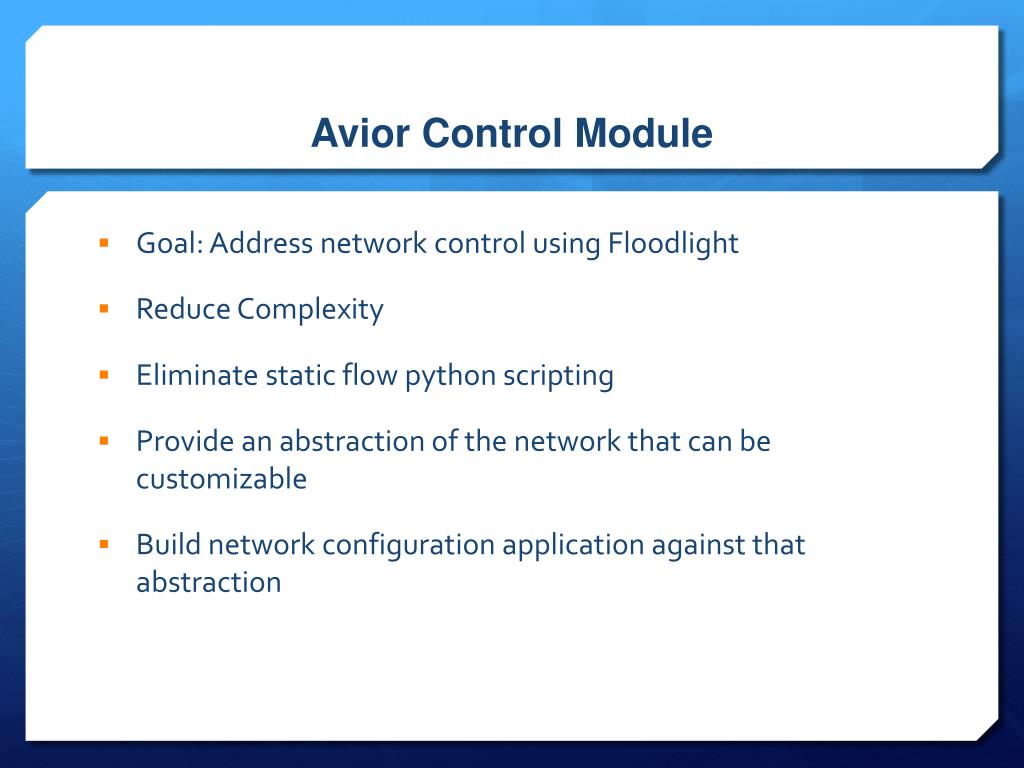 Avior Control Module

- Goal: Address network control using Floodlight
- Reduce Complexity
- Eliminate static flow python scripting
- Provide an abstraction of the network that can be customizable
- Build network configuration application against that abstraction